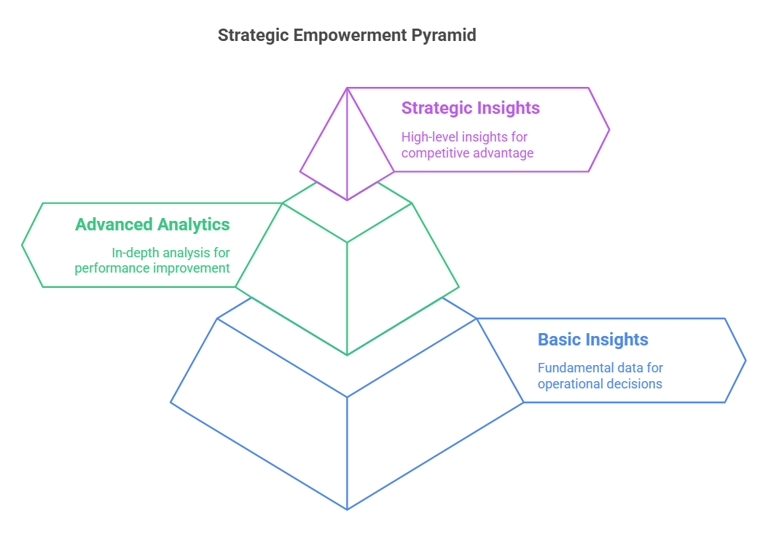 Strategic Empowerment Pyramid

Strategic Insights

High-level insights for competitive advantage

Advanced Analytics

In-depth analysis for performance improvement

Basic Insights

Fundamental data for operational decisions